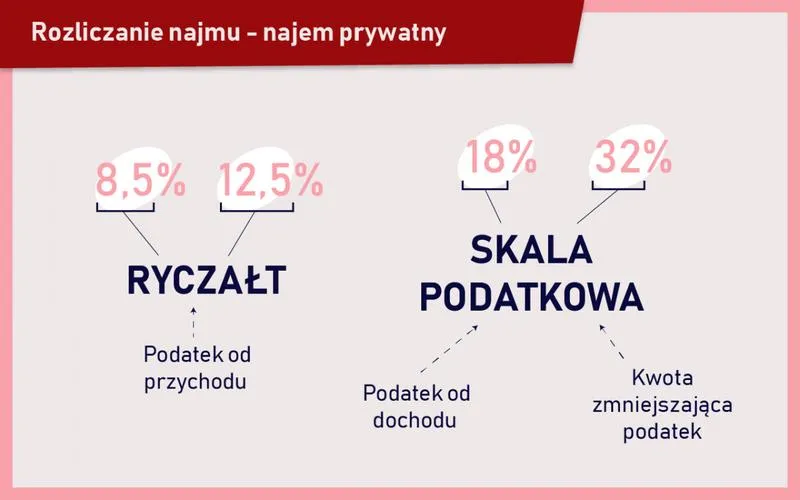 Rozliczanie najmu – najem prywatny

8,5%

12,5%

RYCZAŁT

Podatek od przychodu

18%

32%

SKALA PODATKOWA

Podatek od dochodu

Kwota zmniejszająca podatek